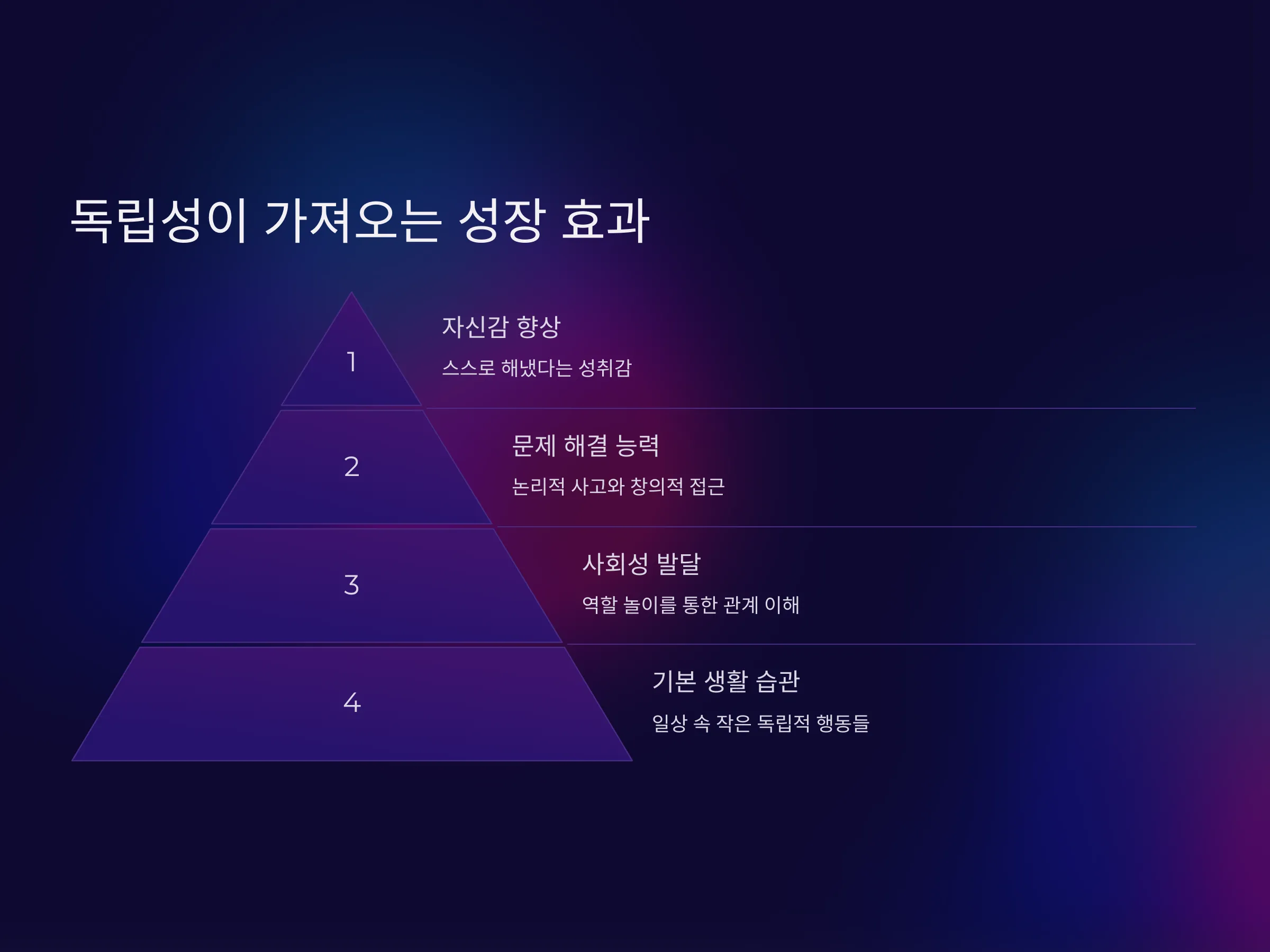 독립성이 가져오는 성장 효과

1

자신감 향상

스스로 해냈다는 성취감

2

문제 해결 능력

논리적 사고와 창의적 접근

3

사회성 발달

역할 놀이를 통한 관계 이해

4

기본 생활 습관

일상 속 작은 독립적 행동들